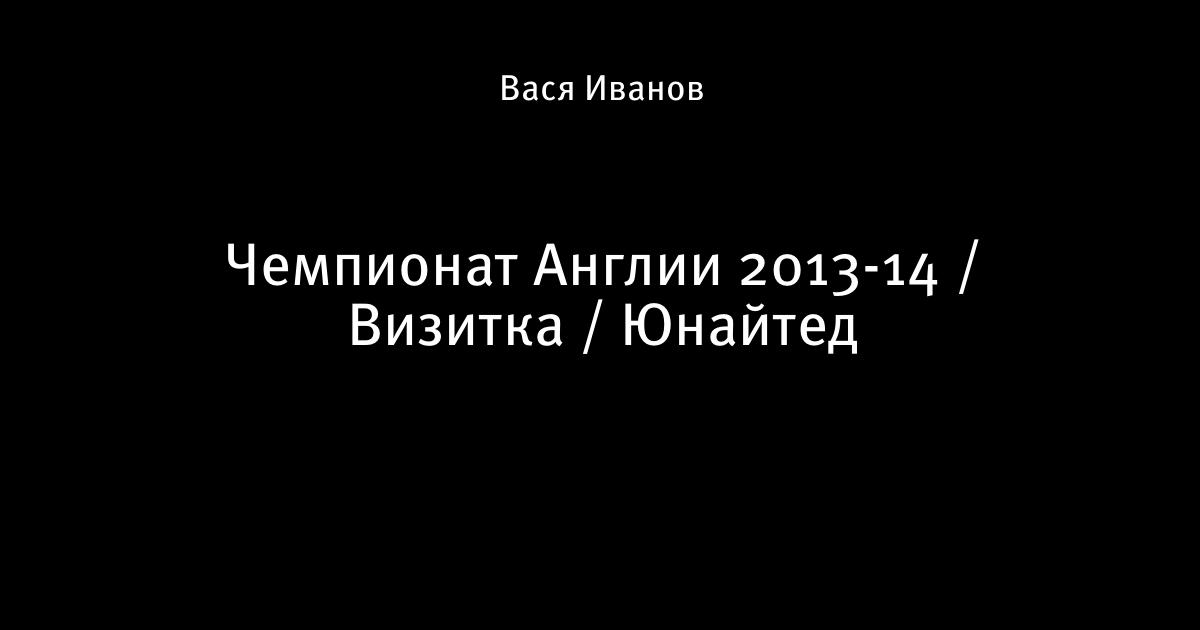 Вася Иванов

Чемпионат Англии 2013-14 / Визитка / Юнайтед